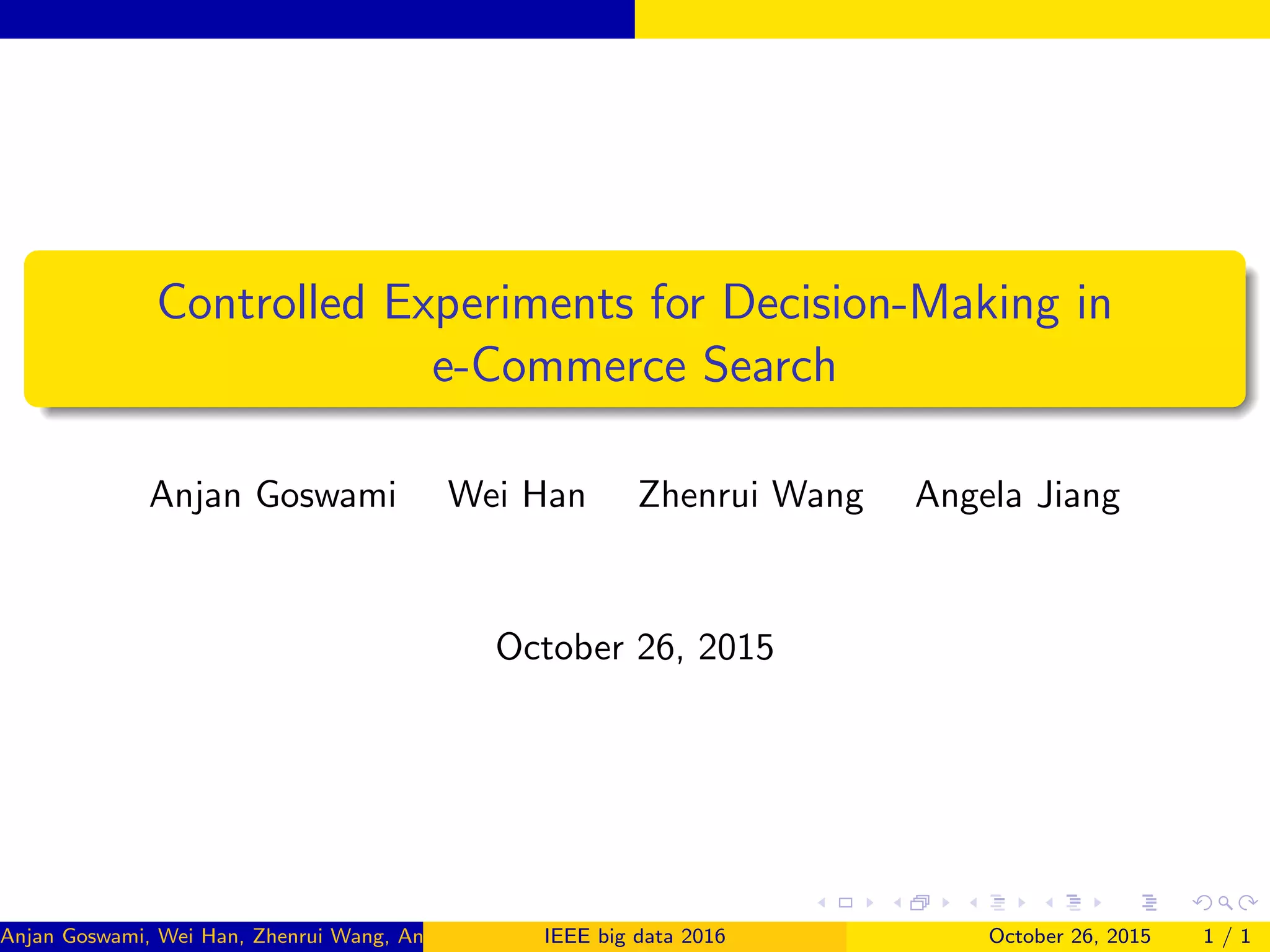 Controlled Experiments for Decision-Making in e-Commerce Search

Anjan Goswami Wei Han Zhenrui Wang Angela Jiang

October 26, 2015

Anjan Goswami, Wei Han, Zhenrui Wang, An IEEE big data 2016 October 26, 2015 1 / 1